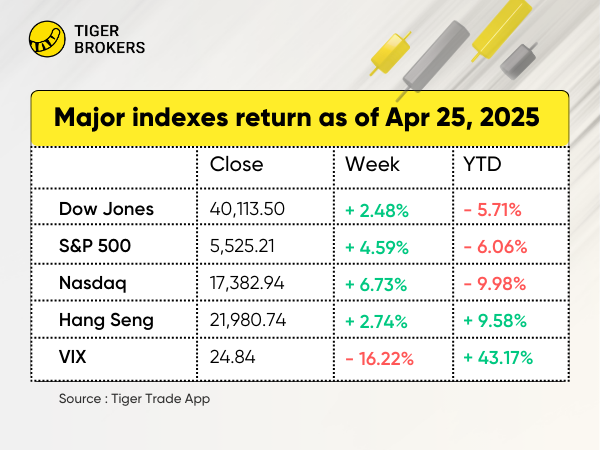 TIGER BROKERS

Major indexes return as of Apr 25, 2025

| | Close | Week | YTD |
|---|---|---|---|
| Dow Jones | 40,113.50 | + 2.48% | - 5.71% |
| S&P 500 | 5,525.21 | + 4.59% | - 6.06% |
| Nasdaq | 17,382.94 | + 6.73% | - 9.98% |
| Hang Seng | 21,980.74 | + 2.74% | + 9.58% |
| VIX | 24.84 | - 16.22% | + 43.17% |

Source : Tiger Trade App